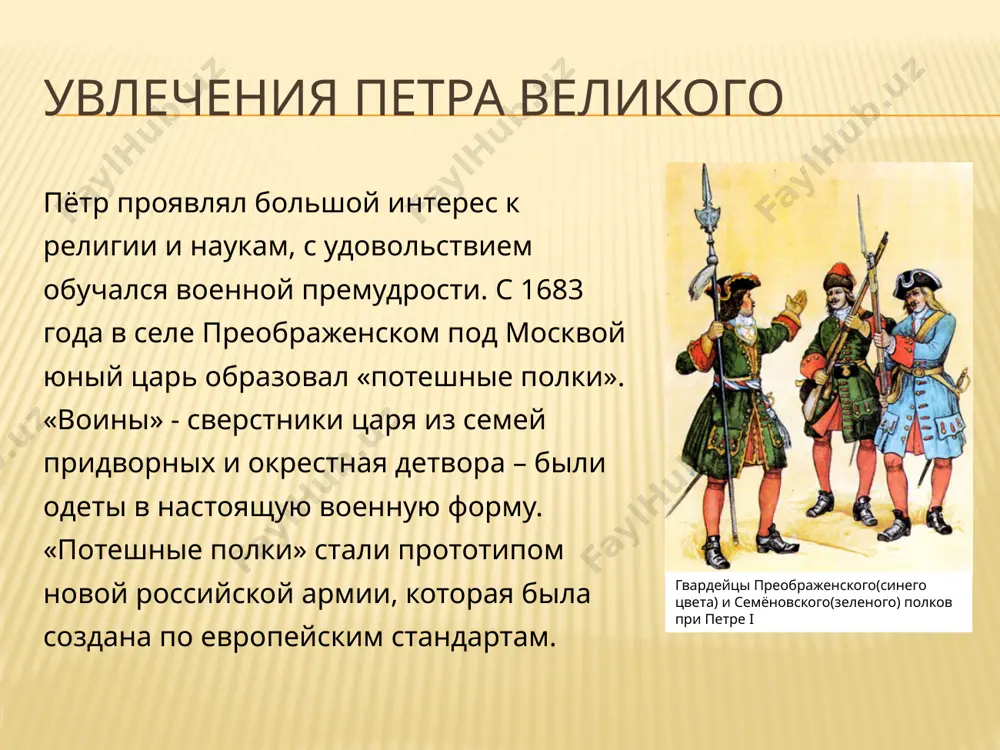 УВЛЕЧЕНИЯ ПЕТРА ВЕЛИКОГО

Пётр проявлял большой интерес к религии и наукам, с удовольствием обучался военной премудрости. С 1683 года в селе Преображенском под Москвой юный царь образовал «потешные полки». «Воины» - сверстники царя из семей придворных и окрестная детвора – были одеты в настоящую военную форму. «Потешные полки» стали прототипом новой российской армии, которая была создана по европейским стандартам.

Гвардейцы Преображенского(синего цвета) и Семёновского(зеленого) полков при Петре I

FaylHub.uz